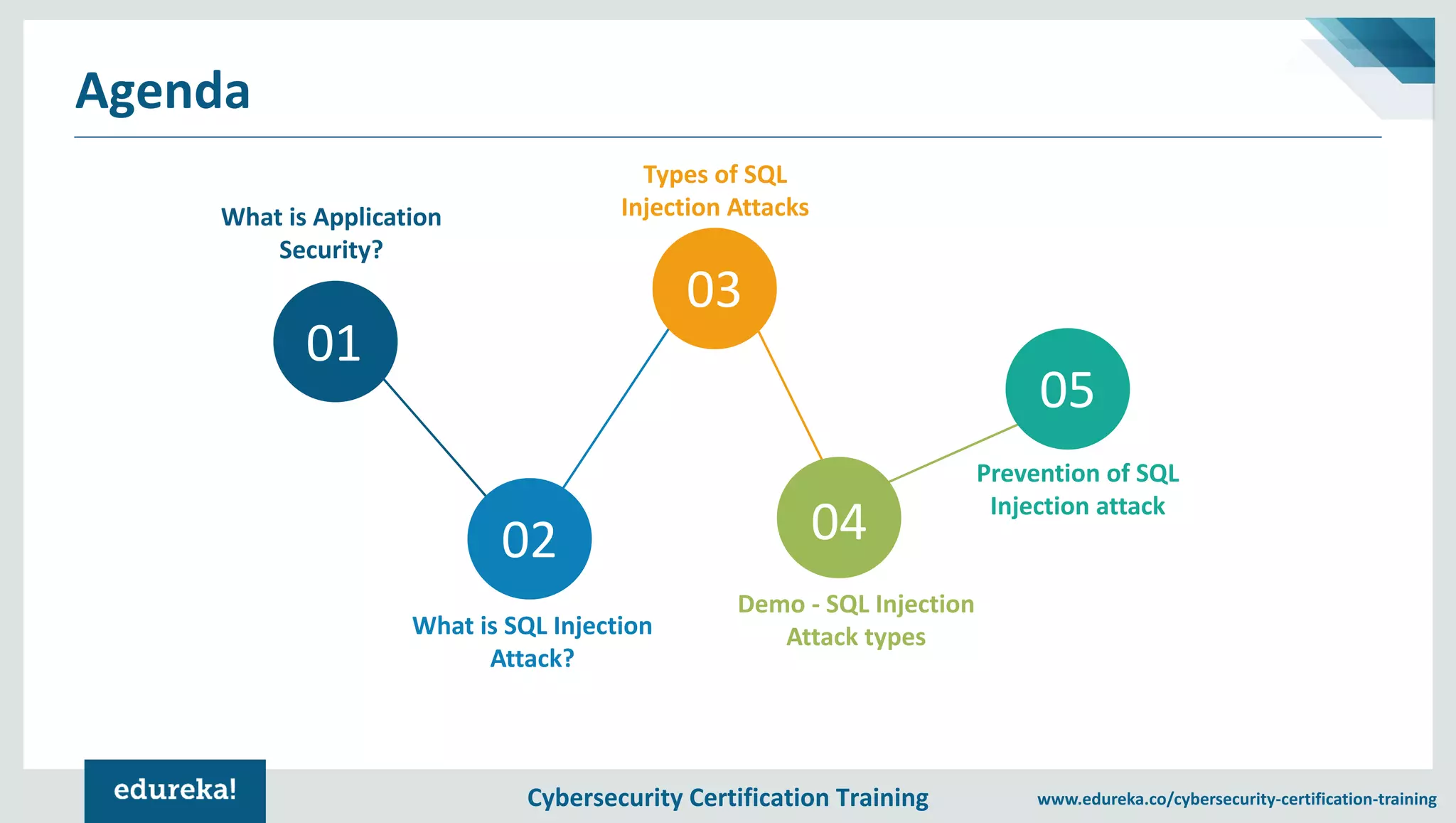 Agenda

What is Application Security?

01

02

What is SQL Injection Attack?

Types of SQL Injection Attacks

03

04

Demo - SQL Injection Attack types

05

Prevention of SQL Injection attack

edureka!

Cybersecurity Certification Training

www.edureka.co/cybersecurity-certification-training